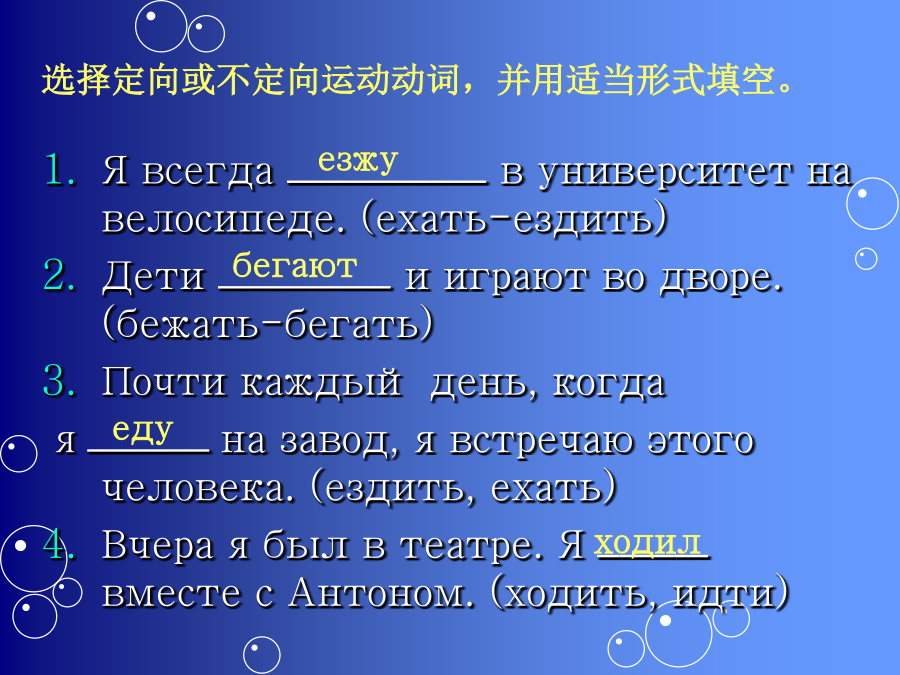 选择定向或不定向运动动词，并用适当形式填空。

1. Я всегда езжу в университет на велосипеде. (ехать-ездить)

2. Дети бегают и играют во дворе. (бежать-бегать)

3. Почти каждый день, когда я еду на завод, я встречаю этого человека. (ездить, ехать)

4. Вчера я был в театре. Я ходил вместе с Антоном. (ходить, идти)